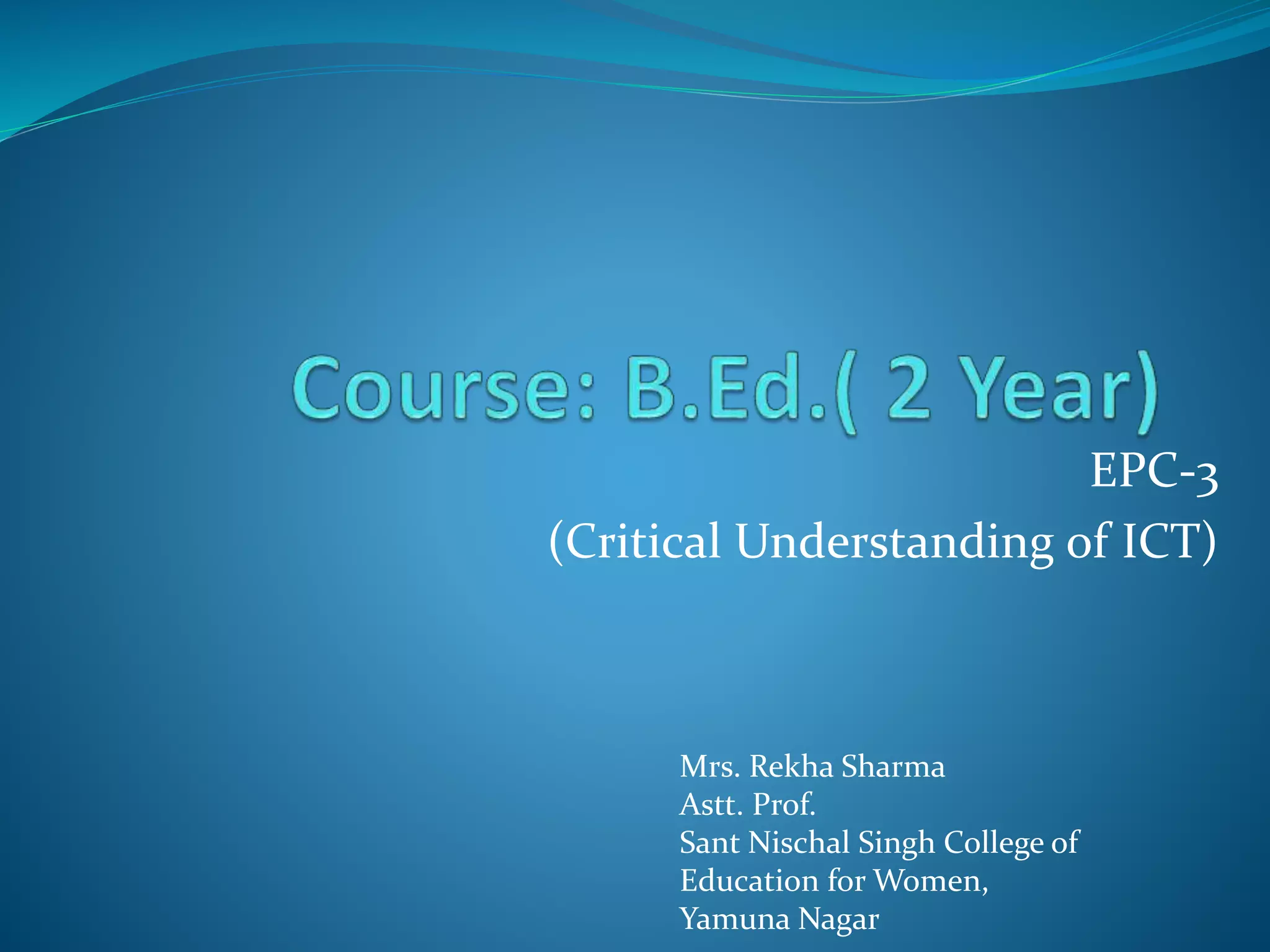 Course: B.Ed.( 2 Year)

EPC-3
(Critical Understanding of ICT)

Mrs. Rekha Sharma
Astt. Prof.
Sant Nischal Singh College of Education for Women,
Yamuna Nagar